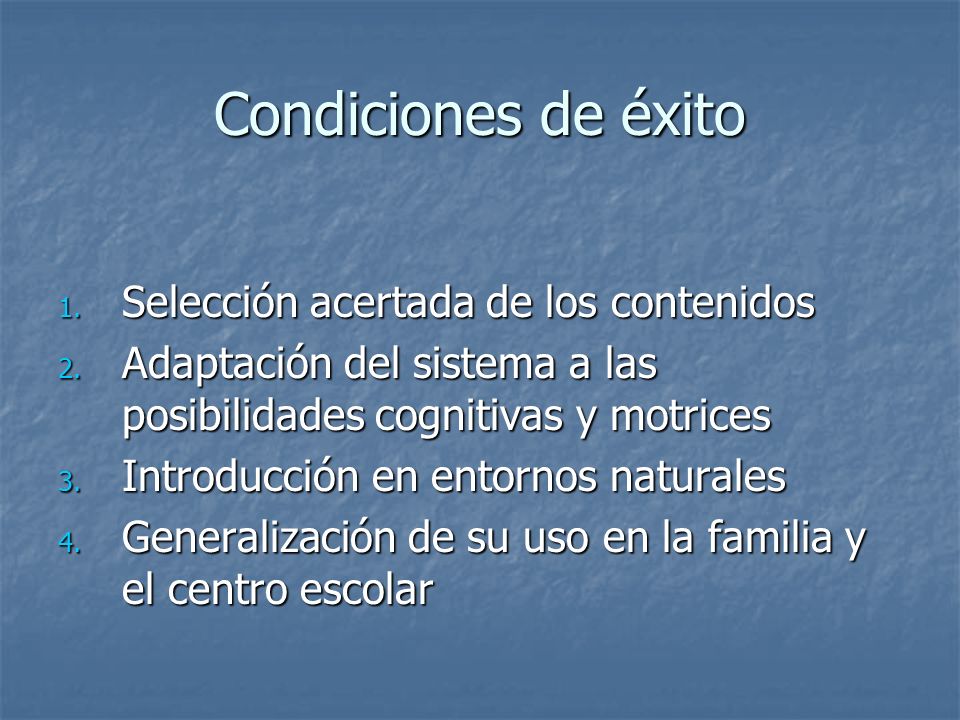 Condiciones de éxito

1. Selección acertada de los contenidos
2. Adaptación del sistema a las posibilidades cognitivas y motrices
3. Introducción en entornos naturales
4. Generalización de su uso en la familia y el centro escolar